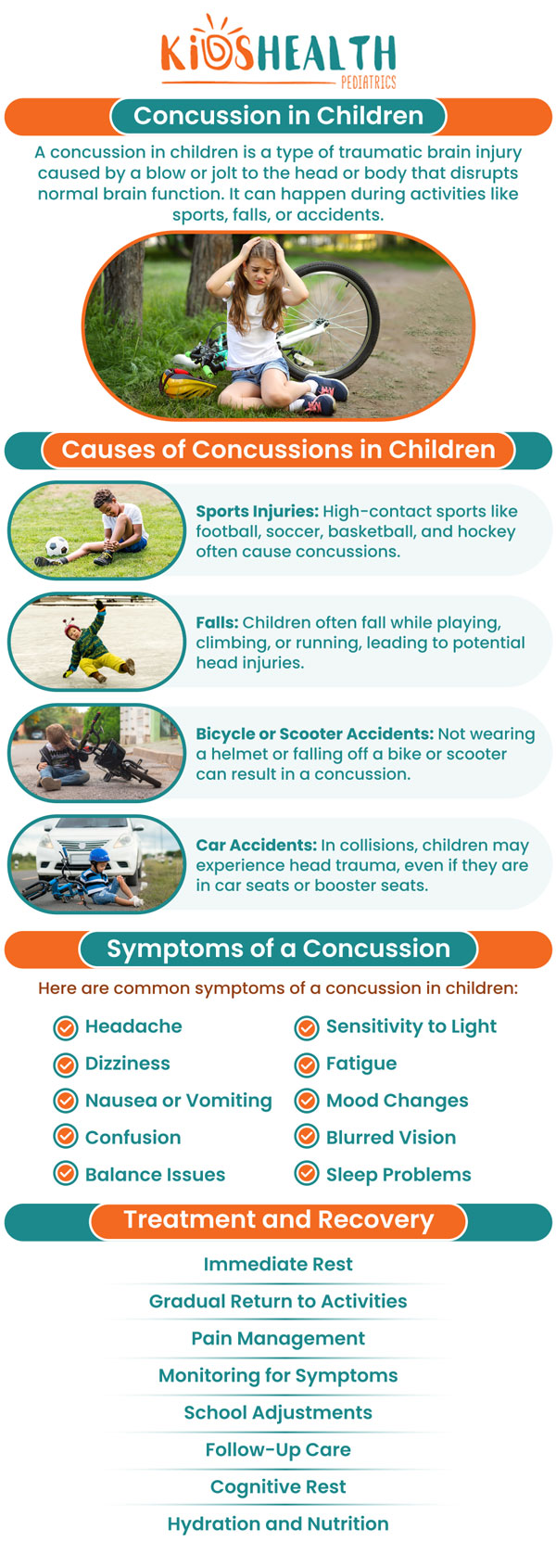 KIDSHEALTH
PEDIATRICS

Concussion in Children

A concussion in children is a type of traumatic brain injury caused by a blow or jolt to the head or body that disrupts normal brain function. It can happen during activities like sports, falls, or accidents.

Causes of Concussions in Children

Sports Injuries: High-contact sports like football, soccer, basketball, and hockey often cause concussions.

Falls: Children often fall while playing, climbing, or running, leading to potential head injuries.

Bicycle or Scooter Accidents: Not wearing a helmet or falling off a bike or scooter can result in a concussion.

Car Accidents: In collisions, children may experience head trauma, even if they are in car seats or booster seats.

Symptoms of a Concussion

Here are common symptoms of a concussion in children:

Headache
Dizziness
Nausea or Vomiting
Confusion
Balance Issues
Sensitivity to Light
Fatigue
Mood Changes
Blurred Vision
Sleep Problems

Treatment and Recovery

Immediate Rest
Gradual Return to Activities
Pain Management
Monitoring for Symptoms
School Adjustments
Follow-Up Care
Cognitive Rest
Hydration and Nutrition